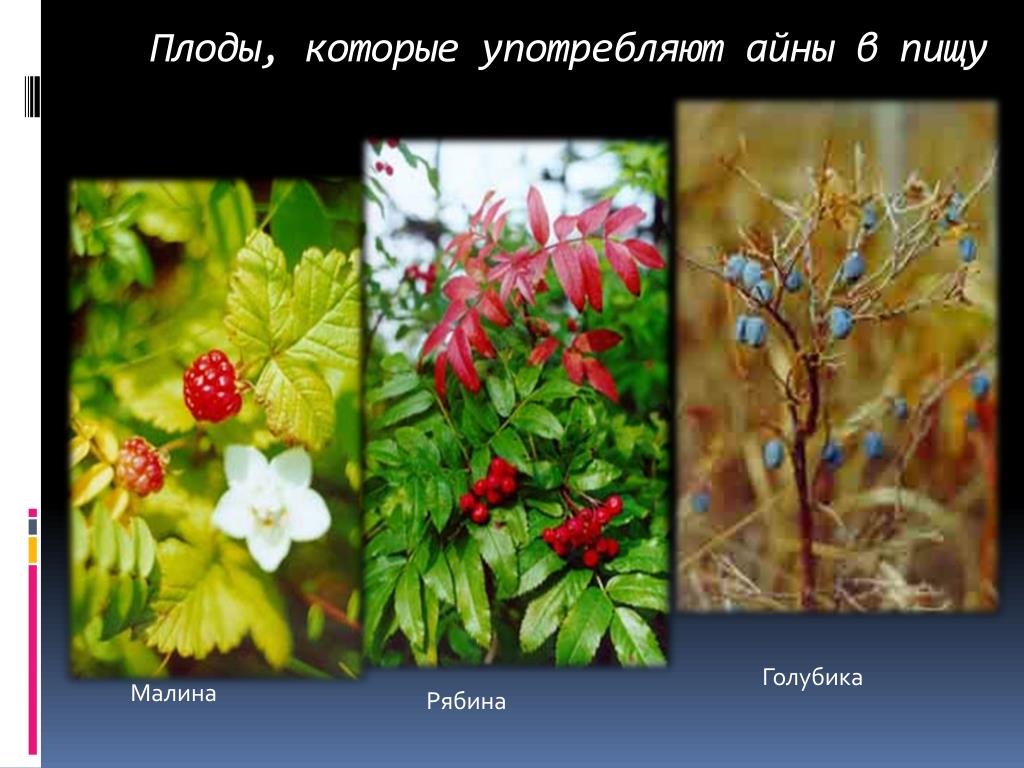 Плоды, которые употребляют айны в пищу

Малина

Рябина

Голубика